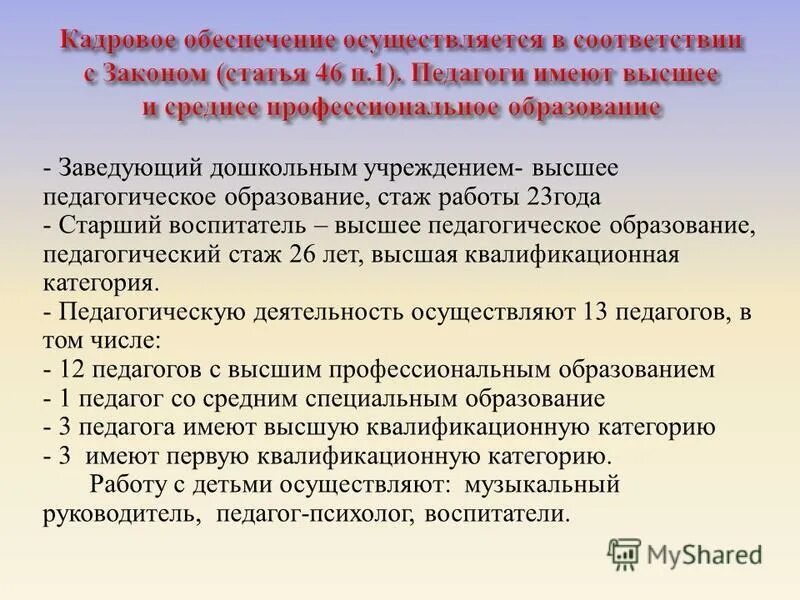 Кадровое обеспечение осуществляется в соответствии с Законом (статья 46 п.1). Педагоги имеют высшее и среднее профессиональное образование

- Заведующий дошкольным учреждением- высшее педагогическое образование, стаж работы 23года
- Старший воспитатель – высшее педагогическое образование, педагогический стаж 26 лет, высшая квалификационная категория.
- Педагогическую деятельность осуществляют 13 педагогов, в том числе:
- 12 педагогов с высшим профессиональным образованием
- 1 педагог со средним специальным образование
- 3 педагога имеют высшую квалификационную категорию
- 3 имеют первую квалификационную категорию.
Работу с детьми осуществляют: музыкальный руководитель, педагог-психолог, воспитатели.

MyShared